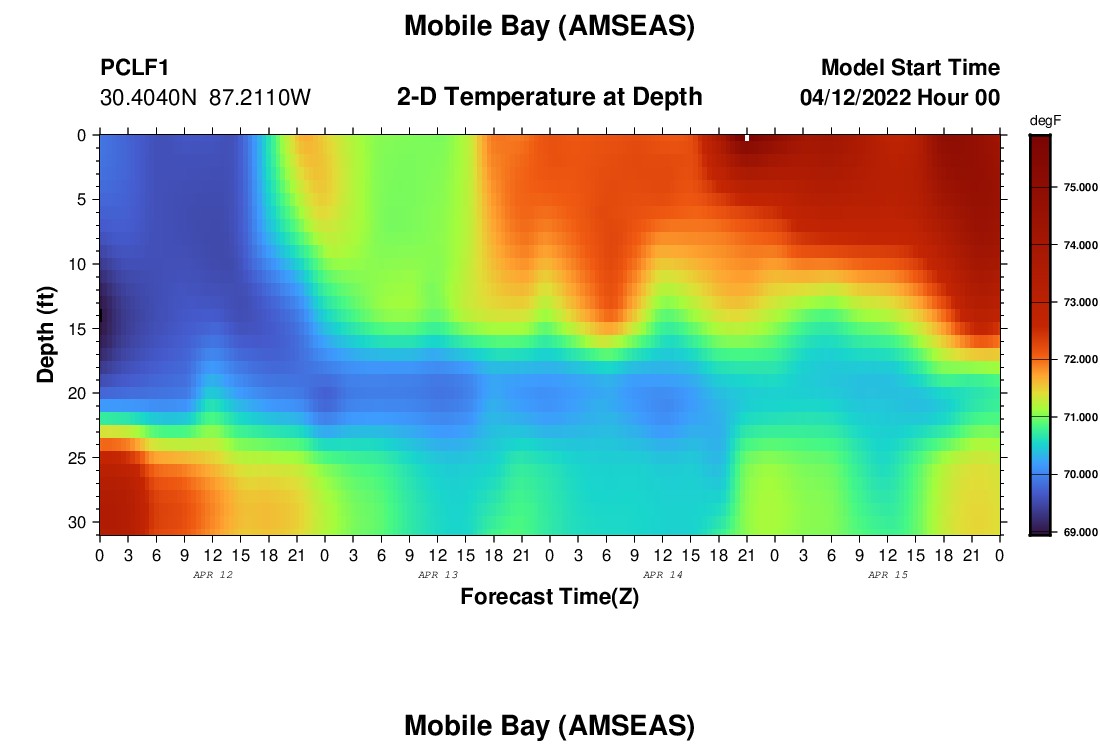 Mobile Bay (AMSEAS)

PCLF1
30.4040N 87.2110W

2-D Temperature at Depth

Model Start Time
04/12/2022 Hour 00

degF
75.000
74.000
73.000
72.000
71.000
70.000
69.000

Depth (ft)
0
5
10
15
20
25
30

0 3 6 9 12 15 18 21 0 3 6 9 12 15 18 21 0 3 6 9 12 15 18 21 0 3 6 9 12 15 18 21 0
APR 12
APR 13
APR 14
APR 15

Forecast Time(Z)

Mobile Bay (AMSEAS)